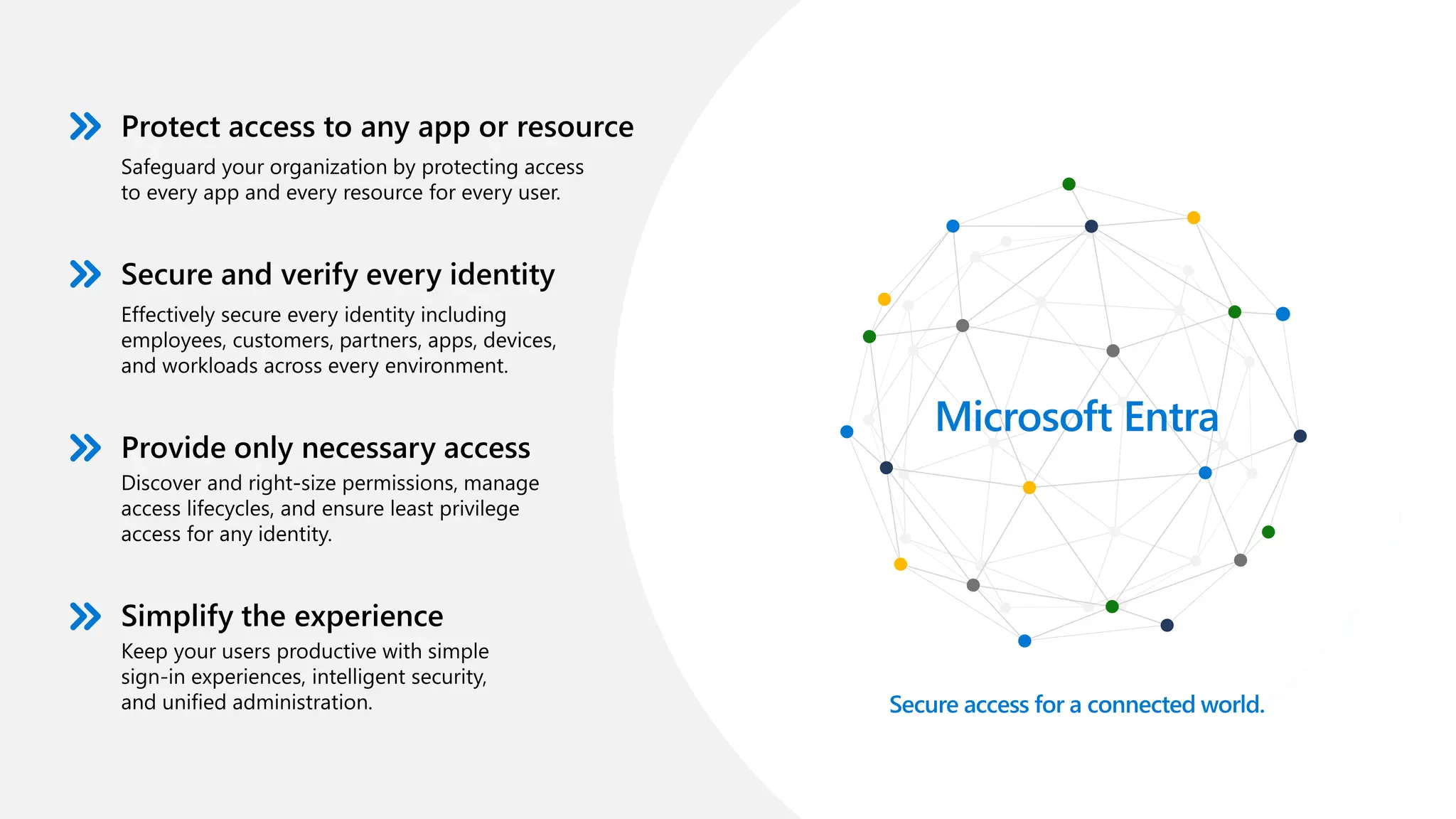 Protect access to any app or resource

Safeguard your organization by protecting access to every app and every resource for every user.

Secure and verify every identity

Effectively secure every identity including employees, customers, partners, apps, devices, and workloads across every environment.

Provide only necessary access

Discover and right-size permissions, manage access lifecycles, and ensure least privilege access for any identity.

Simplify the experience

Keep your users productive with simple sign-in experiences, intelligent security, and unified administration.

Microsoft Entra

Secure access for a connected world.